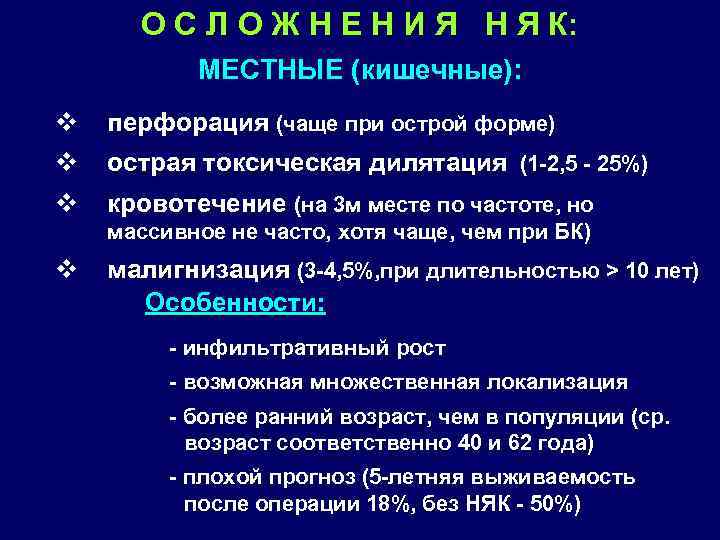 ОСЛОЖНЕНИЯ НЯК:

МЕСТНЫЕ (кишечные):

❖ перфорация (чаще при острой форме)

❖ острая токсическая дилятация (1-2,5 - 25%)

❖ кровотечение (на 3м месте по частоте, но массивное не часто, хотя чаще, чем при БК)

❖ малигнизация (3-4,5%,при длительностью > 10 лет)

Особенности:

- инфильтративный рост

- возможная множественная локализация

- более ранний возраст, чем в популяции (ср. возраст соответственно 40 и 62 года)

- плохой прогноз (5-летняя выживаемость после операции 18%, без НЯК - 50%)